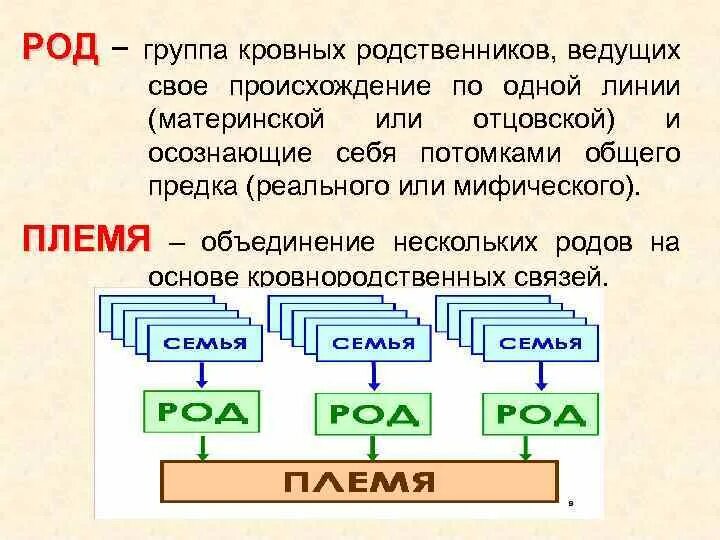 РОД – группа кровных родственников, ведущих свое происхождение по одной линии (материнской или отцовской) и осознающие себя потомками общего предка (реального или мифического).

ПЛЕМЯ – объединение нескольких родов на основе кровнородственных связей.

СЕМЬЯ
СЕМЬЯ
СЕМЬЯ
РОД
РОД
РОД
ПЛЕМЯ
9